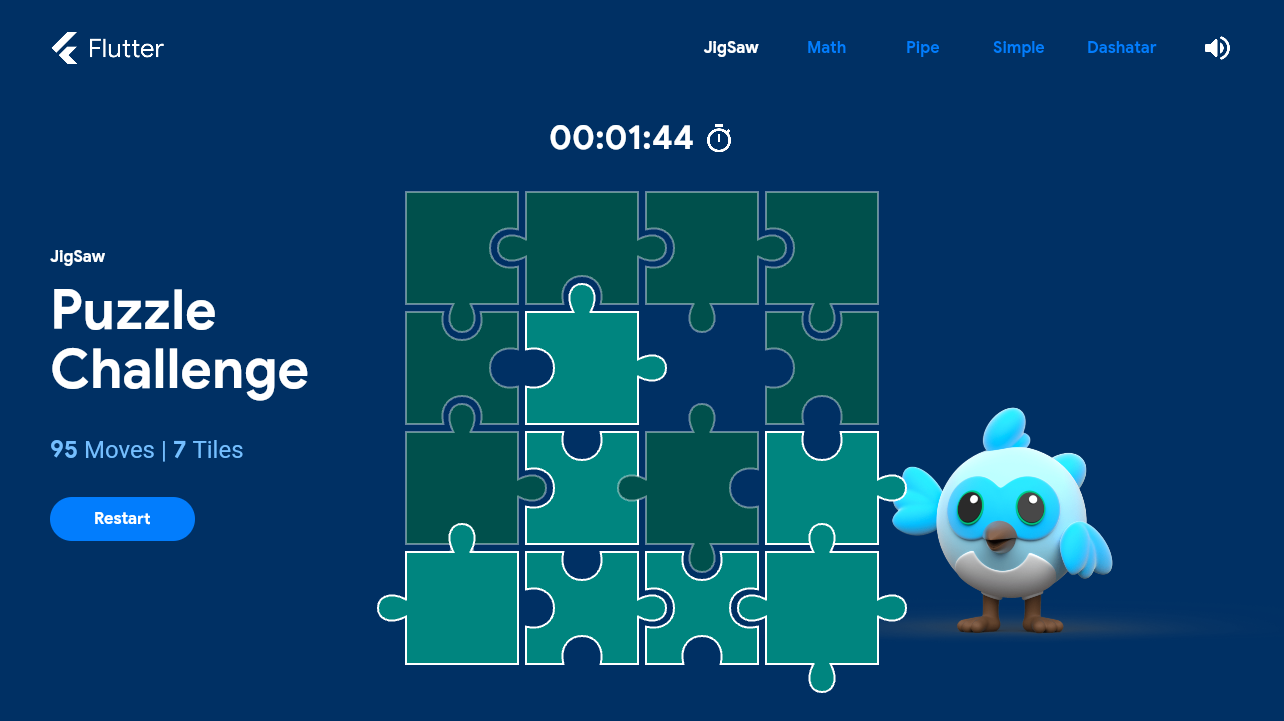 Flutter

JigSaw Math Pipe Simple Dashatar

00:01:44

JigSaw

Puzzle Challenge

95 Moves | 7 Tiles

Restart